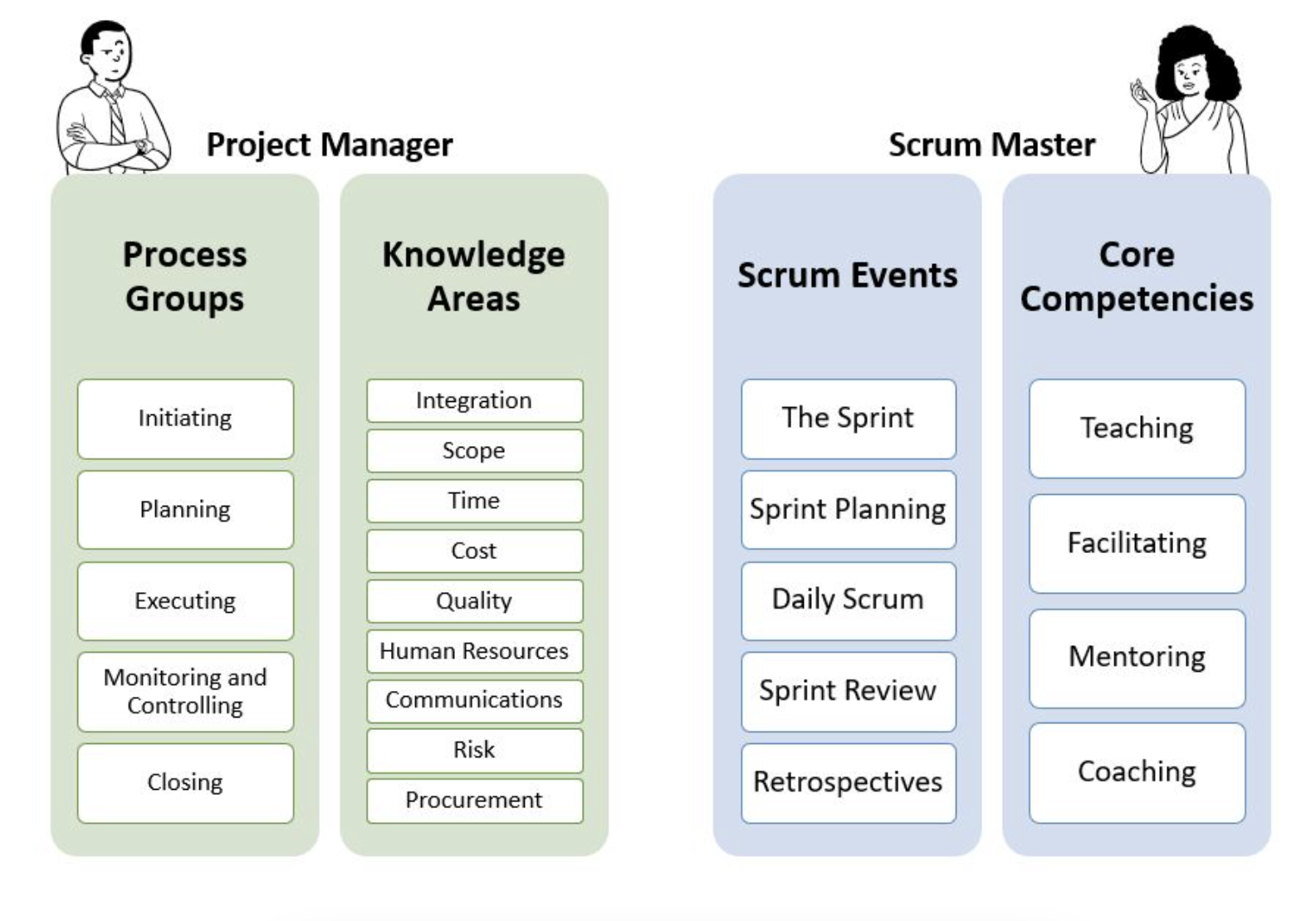 Project Manager

Process Groups

Initiating

Planning

Executing

Monitoring and Controlling

Closing

Knowledge Areas

Integration

Scope

Time

Cost

Quality

Human Resources

Communications

Risk

Procurement

Scrum Master

Scrum Events

The Sprint

Sprint Planning

Daily Scrum

Sprint Review

Retrospectives

Core Competencies

Teaching

Facilitating

Mentoring

Coaching